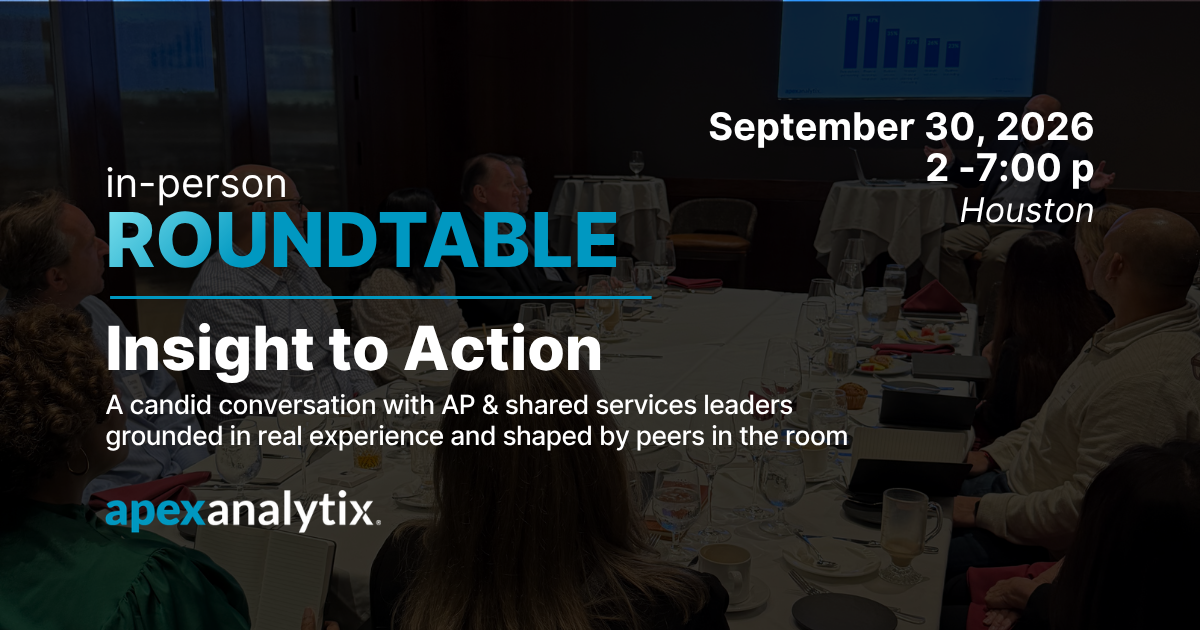 September 30, 2026
2 -7:00 p
Houston

in-person
ROUNDTABLE

Insight to Action

A candid conversation with AP & shared services leaders grounded in real experience and shaped by peers in the room

apexanalytix.